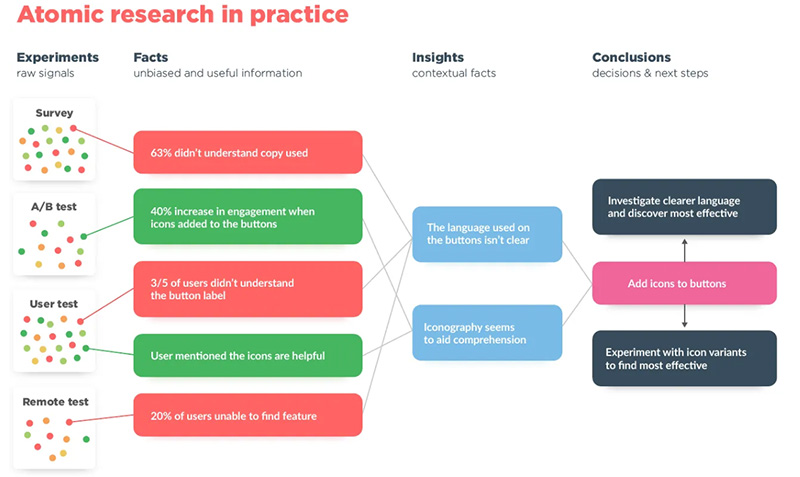 Atomic research in practice

Experiments
raw signals

Facts
unbiased and useful information

Insights
contextual facts

Conclusions
decisions & next steps

Survey

A/B test

User test

Remote test

63% didn't understand copy used

40% increase in engagement when icons added to the buttons

3/5 of users didn't understand the button label

User mentioned the icons are helpful

20% of users unable to find feature

The language used on the buttons isn't clear

Iconography seems to aid comprehension

Investigate clearer language and discover most effective

Add icons to buttons

Experiment with icon variants to find most effective